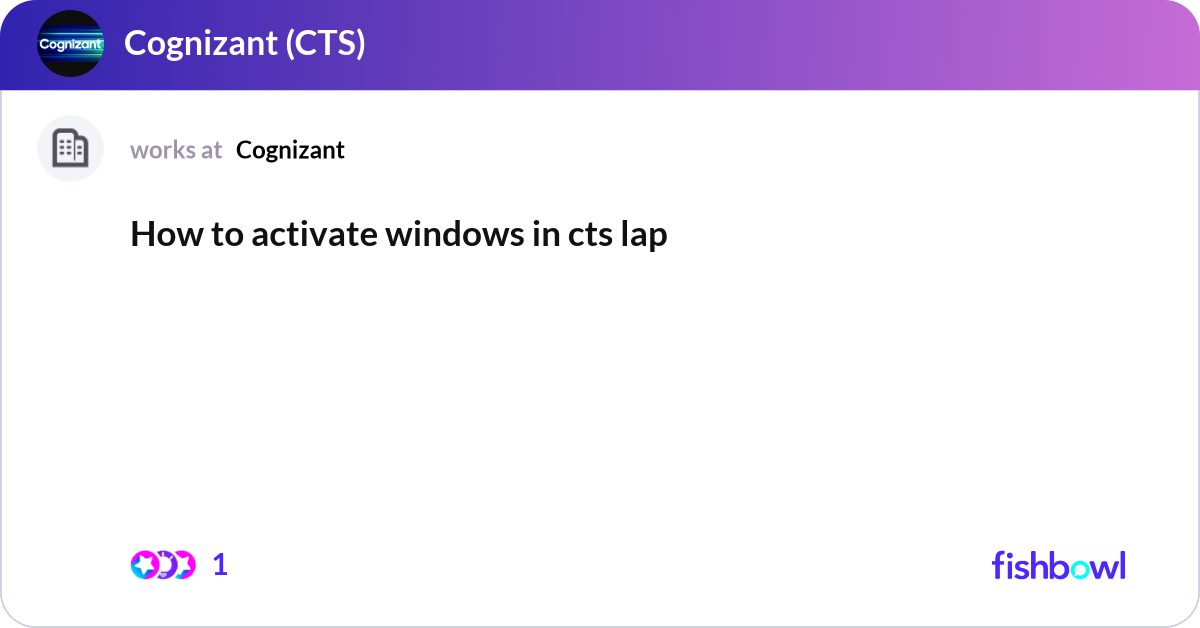 Cognizant

Cognizant (CTS)

works at Cognizant

How to activate windows in cts lap

1

fishbowl